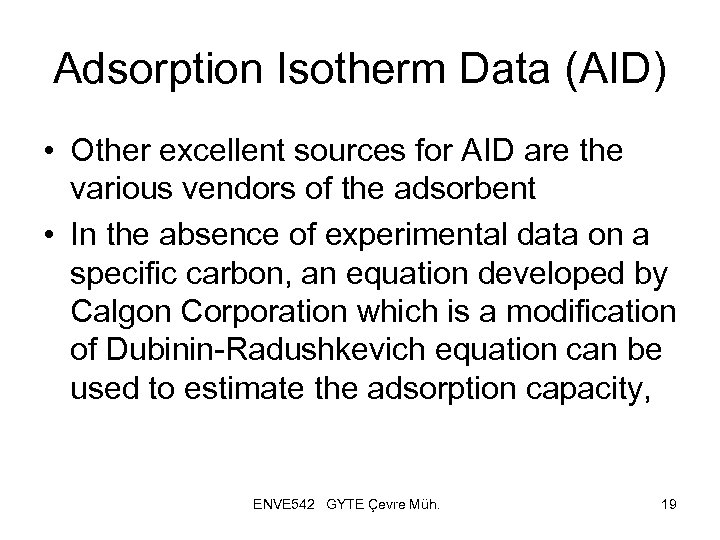 Adsorption Isotherm Data (AID)

• Other excellent sources for AID are the various vendors of the adsorbent

• In the absence of experimental data on a specific carbon, an equation developed by Calgon Corporation which is a modification of Dubinin-Radushkevich equation can be used to estimate the adsorption capacity,

ENVE542 GYTE Çevre Müh.

19